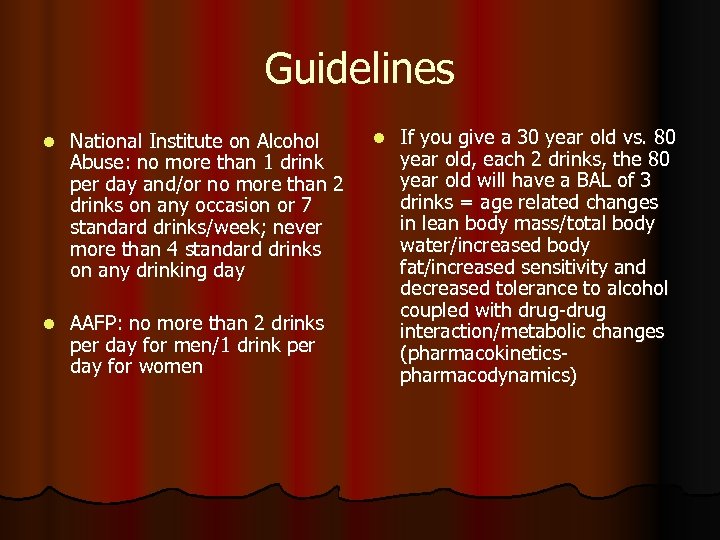 Guidelines

- National Institute on Alcohol Abuse: no more than 1 drink per day and/or no more than 2 drinks on any occasion or 7 standard drinks/week; never more than 4 standard drinks on any drinking day

- AAFP: no more than 2 drinks per day for men/1 drink per day for women

- If you give a 30 year old vs. 80 year old, each 2 drinks, the 80 year old will have a BAL of 3 drinks = age related changes in lean body mass/total body water/increased body fat/increased sensitivity and decreased tolerance to alcohol coupled with drug-drug interaction/metabolic changes (pharmacokinetics-pharmacodynamics)